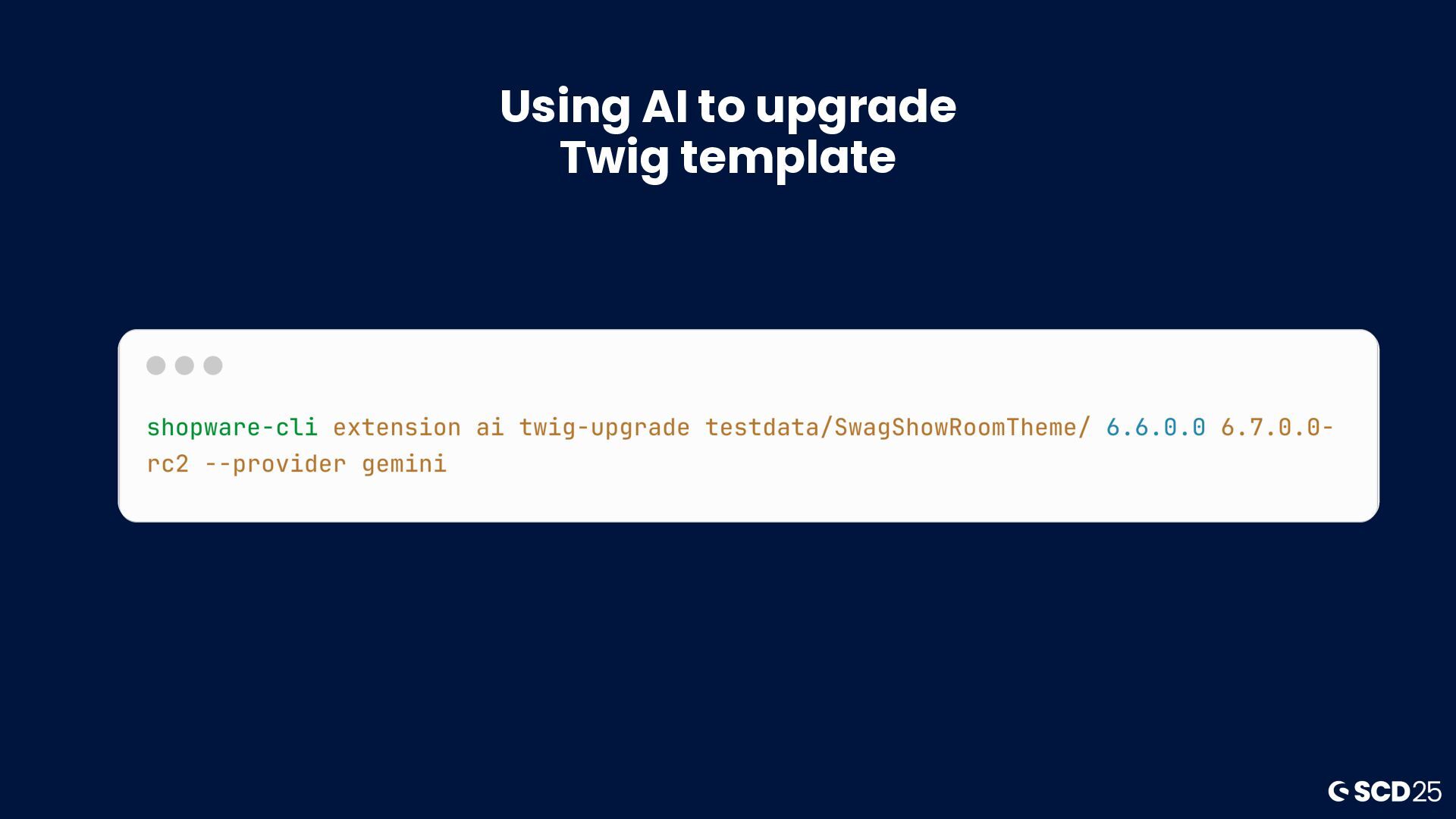 Using AI to upgrade Twig template

shopware-cli extension ai twig-upgrade testdata/SwagShowRoomTheme/ 6.6.0.0 6.7.0.0-rc2 --provider gemini

SCD25